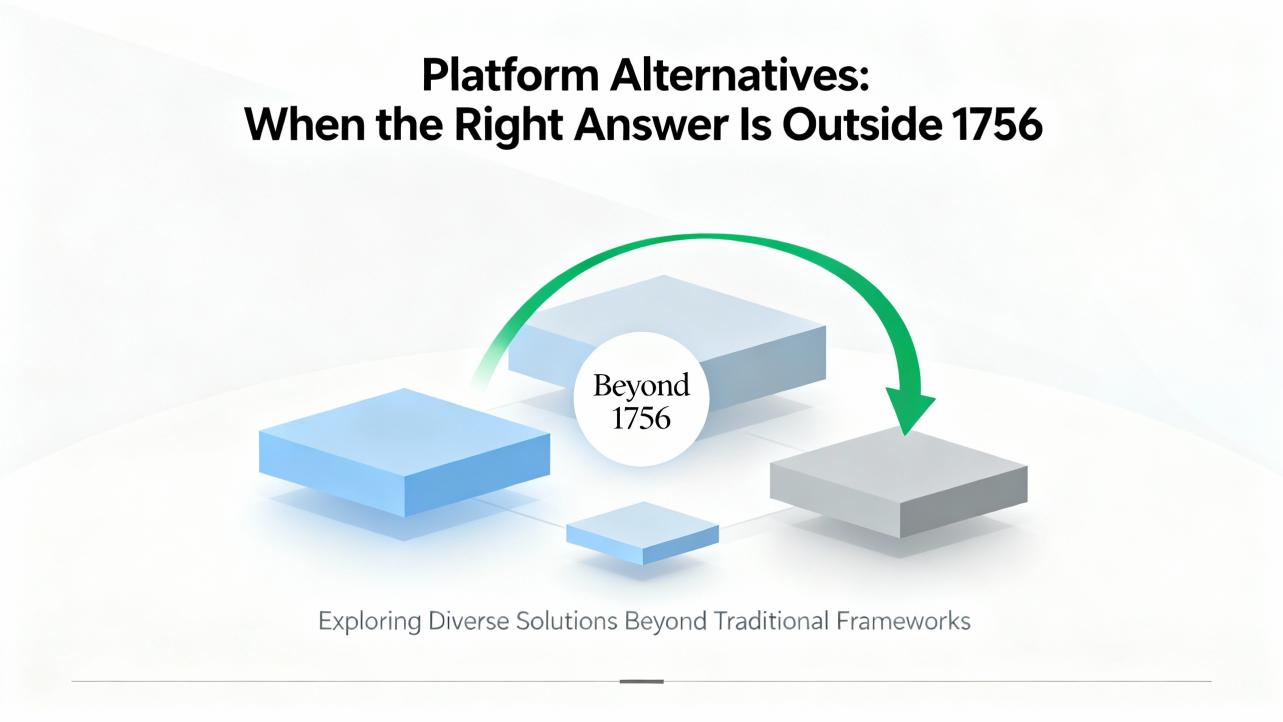 Platform Alternatives:
When the Right Answer Is Outside 1756

Beyond
1756

Exploring Diverse Solutions Beyond Traditional Frameworks